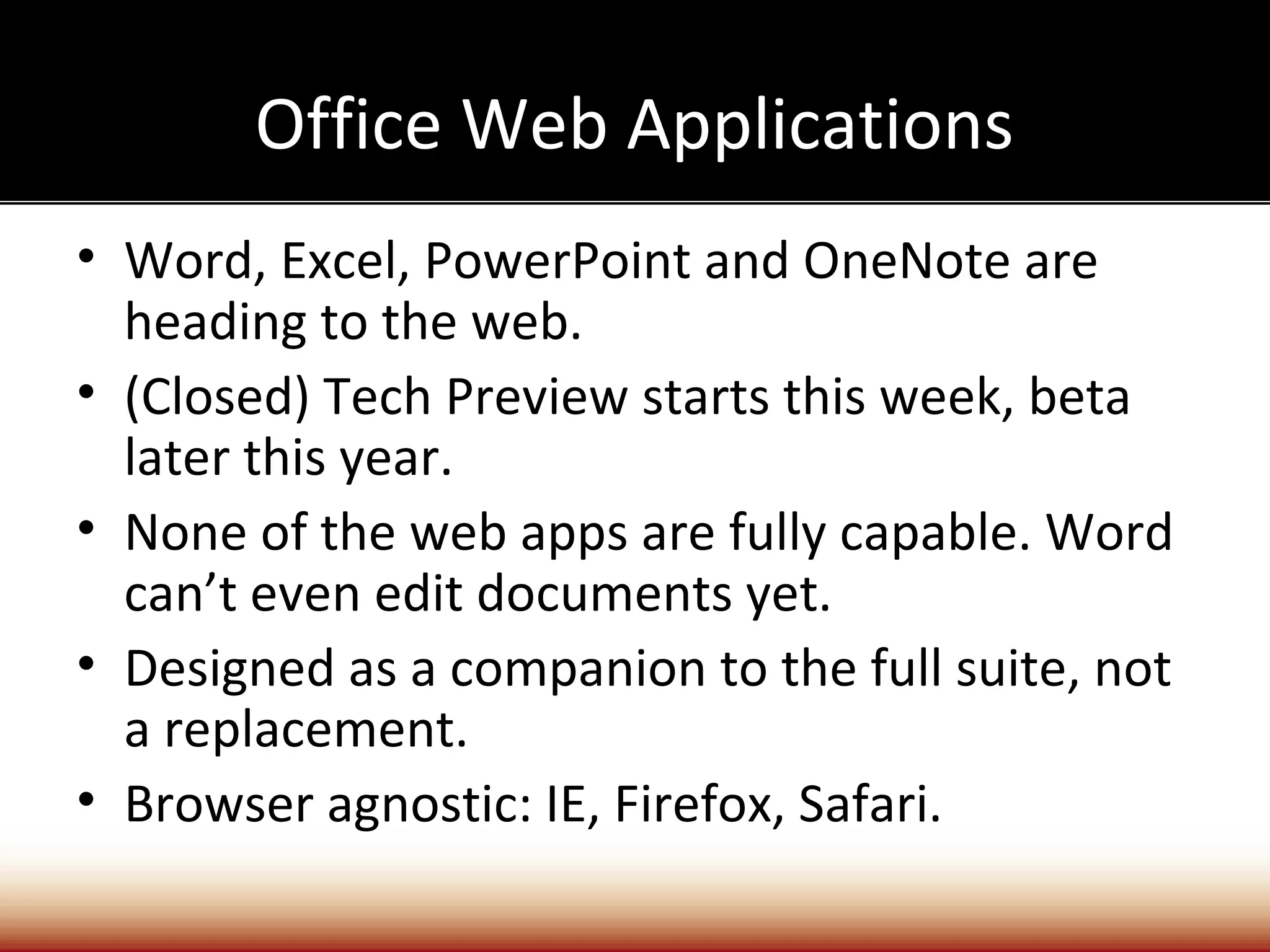 Office Web Applications

• Word, Excel, PowerPoint and OneNote are heading to the web.
• (Closed) Tech Preview starts this week, beta later this year.
• None of the web apps are fully capable. Word can’t even edit documents yet.
• Designed as a companion to the full suite, not a replacement.
• Browser agnostic: IE, Firefox, Safari.